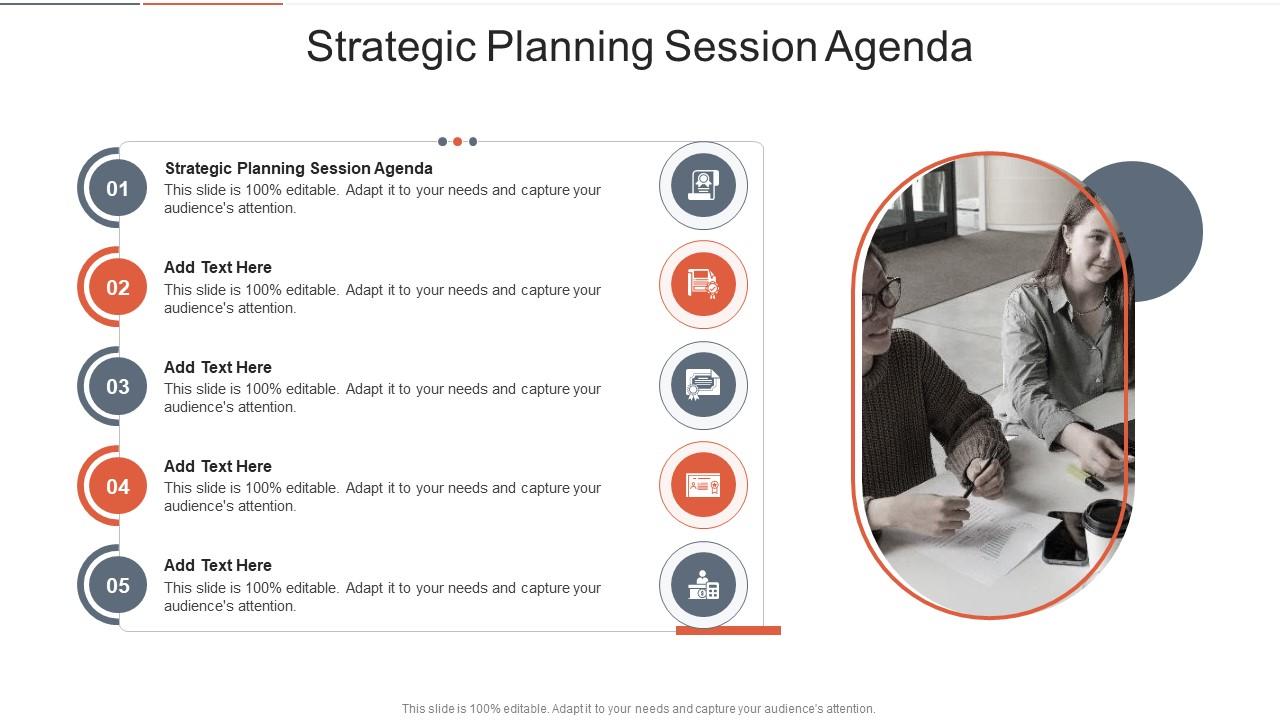 Strategic Planning Session Agenda

01
Strategic Planning Session Agenda
This slide is 100% editable. Adapt it to your needs and capture your audience's attention.

02
Add Text Here
This slide is 100% editable. Adapt it to your needs and capture your audience's attention.

03
Add Text Here
This slide is 100% editable. Adapt it to your needs and capture your audience's attention.

04
Add Text Here
This slide is 100% editable. Adapt it to your needs and capture your audience's attention.

05
Add Text Here
This slide is 100% editable. Adapt it to your needs and capture your audience's attention.

This slide is 100% editable. Adapt it to your needs and capture your audience's attention.